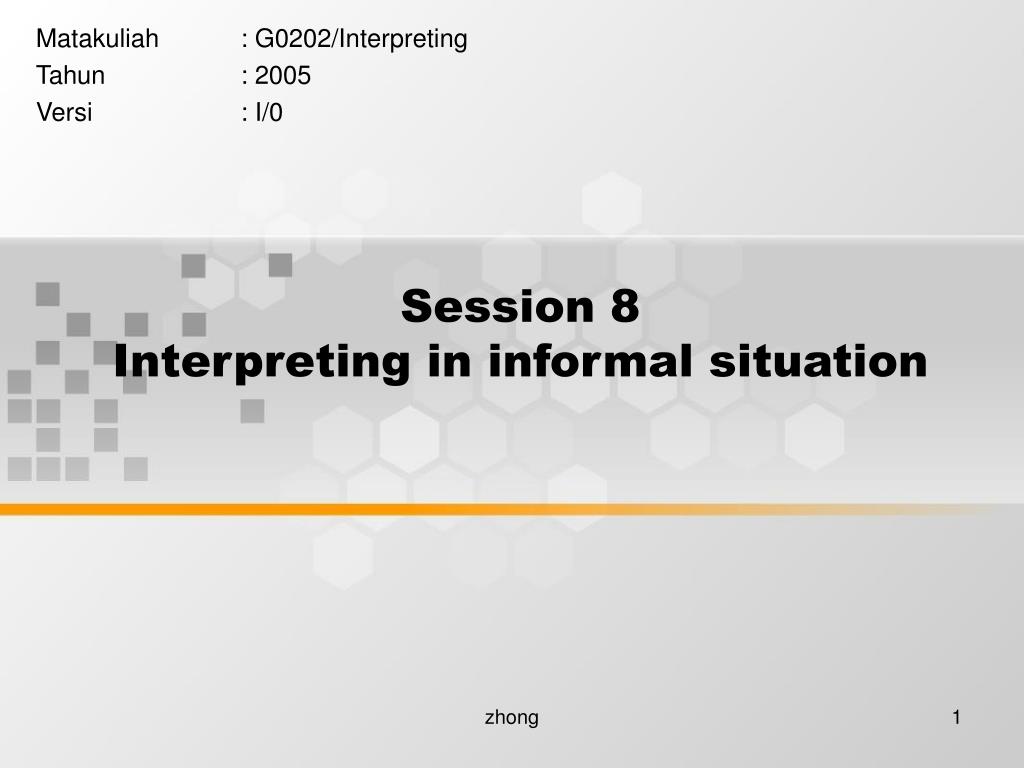 Matakuliah : G0202/Interpreting
Tahun : 2005
Versi : I/0

Session 8
Interpreting in informal situation

zhong

1